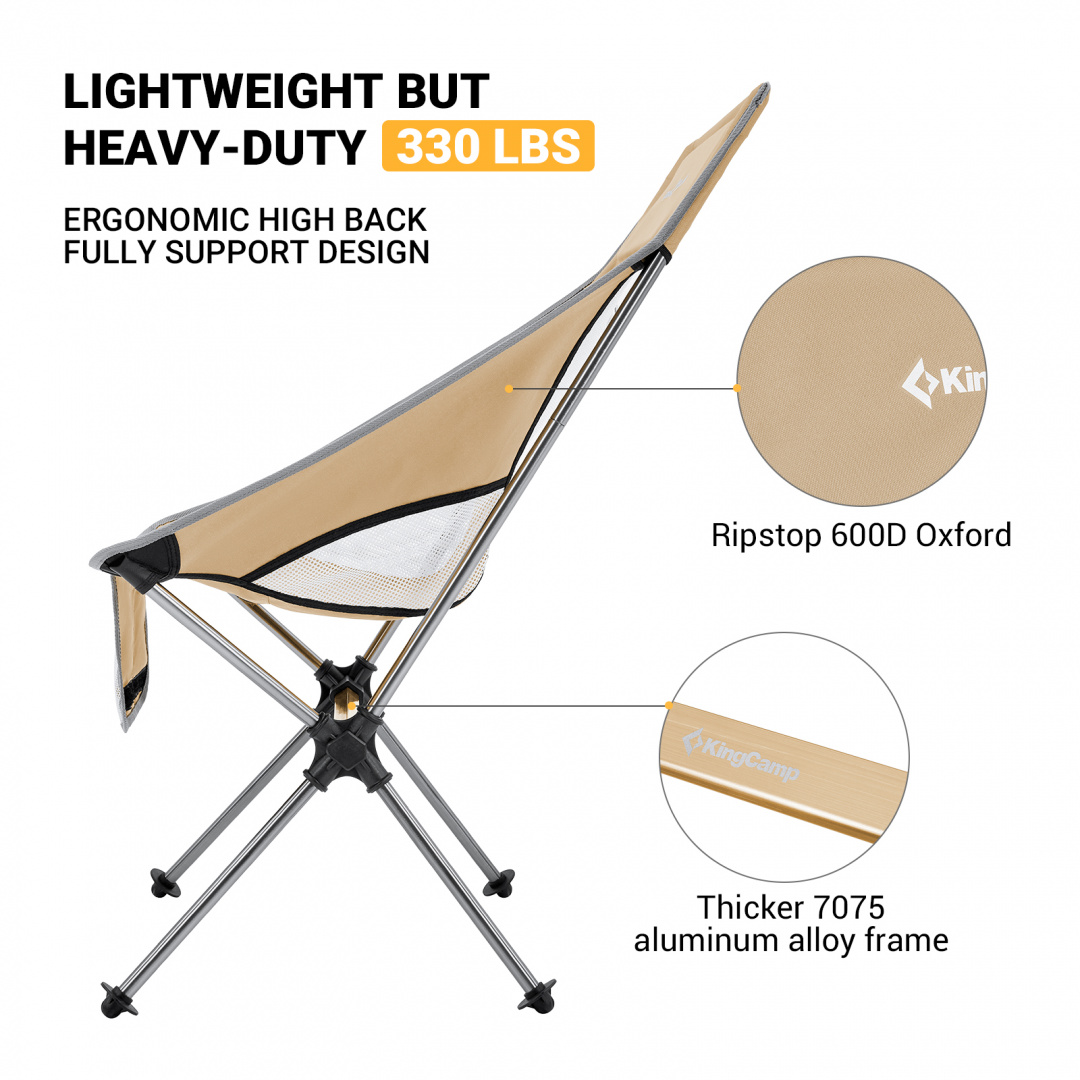 LIGHTWEIGHT BUT HEAVY-DUTY 330 LBS

ERGONOMIC HIGH BACK FULLY SUPPORT DESIGN

Kin

Ripstop 600D Oxford

KingCamp

Thicker 7075 aluminum alloy frame